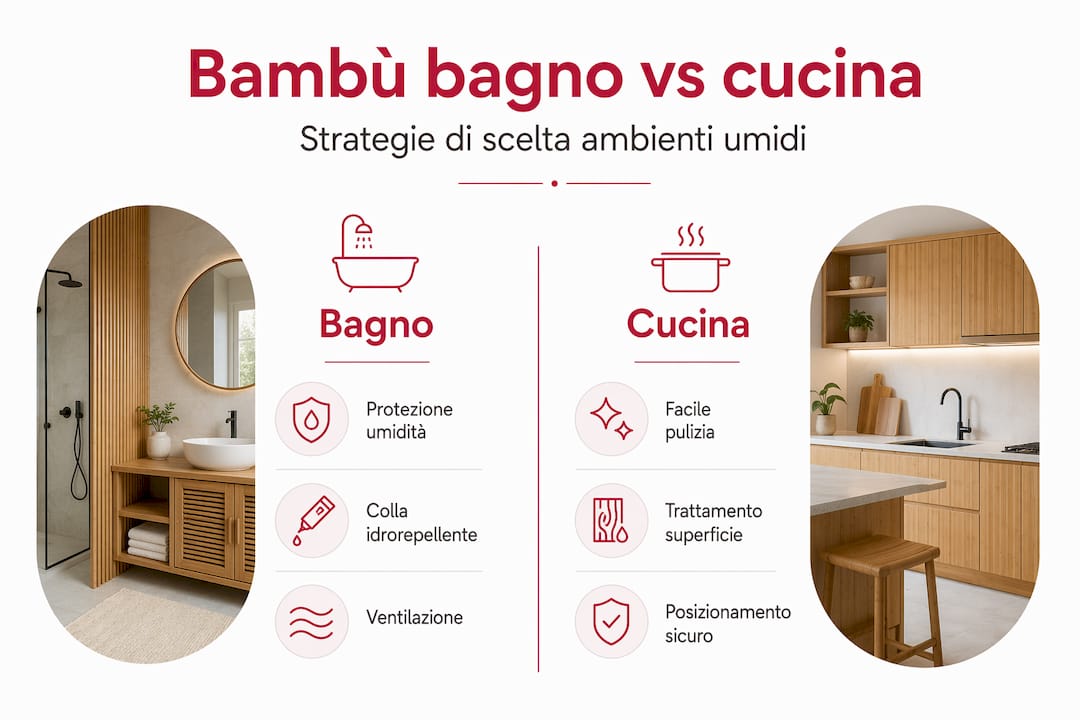 Bambù bagno vs cucina

Strategie di scelta ambienti umidi

Bagno

Protezione umidità

Colla idrorepellente

Ventilazione

Cucina

Facile pulizia

Trattamento superficie

Posizionamento sicuro